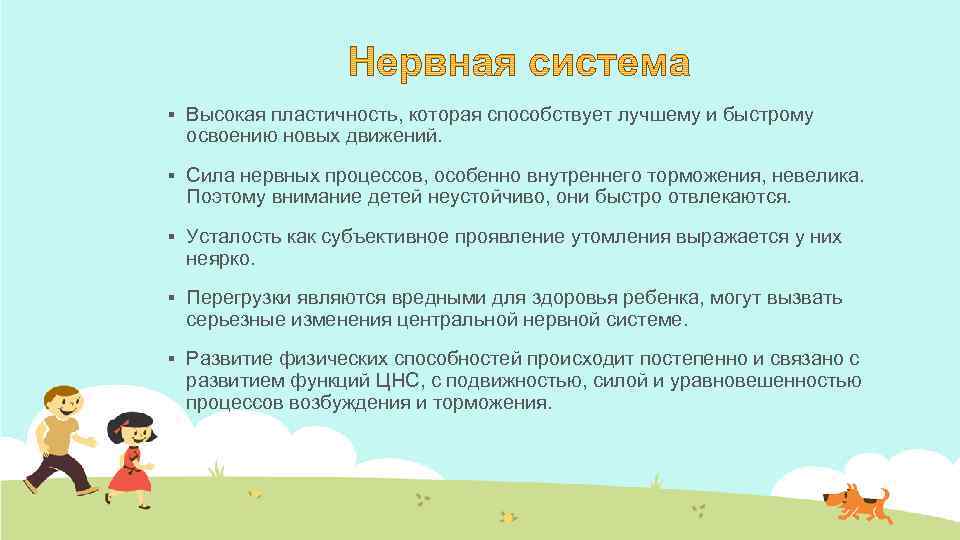 Нервная система

▪ Высокая пластичность, которая способствует лучшему и быстрому освоению новых движений.

▪ Сила нервных процессов, особенно внутреннего торможения, невелика. Поэтому внимание детей неустойчиво, они быстро отвлекаются.

▪ Усталость как субъективное проявление утомления выражается у них неярко.

▪ Перегрузки являются вредными для здоровья ребенка, могут вызвать серьезные изменения центральной нервной системе.

▪ Развитие физических способностей происходит постепенно и связано с развитием функций ЦНС, с подвижностью, силой и уравновешенностью процессов возбуждения и торможения.